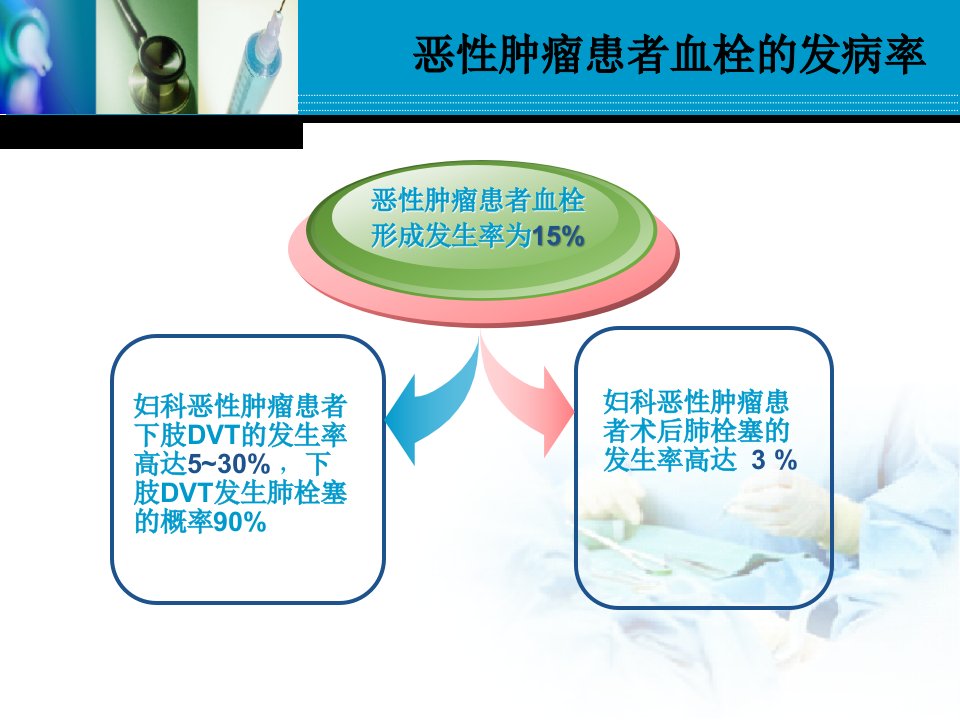 恶性肿瘤患者血栓的发病率

恶性肿瘤患者血栓形成发生率为15%

妇科恶性肿瘤患者下肢DVT的发生率高达5~30%， 下肢DVT发生肺栓塞的概率90%

妇科恶性肿瘤患者术后肺栓塞的发生率高达 3 %